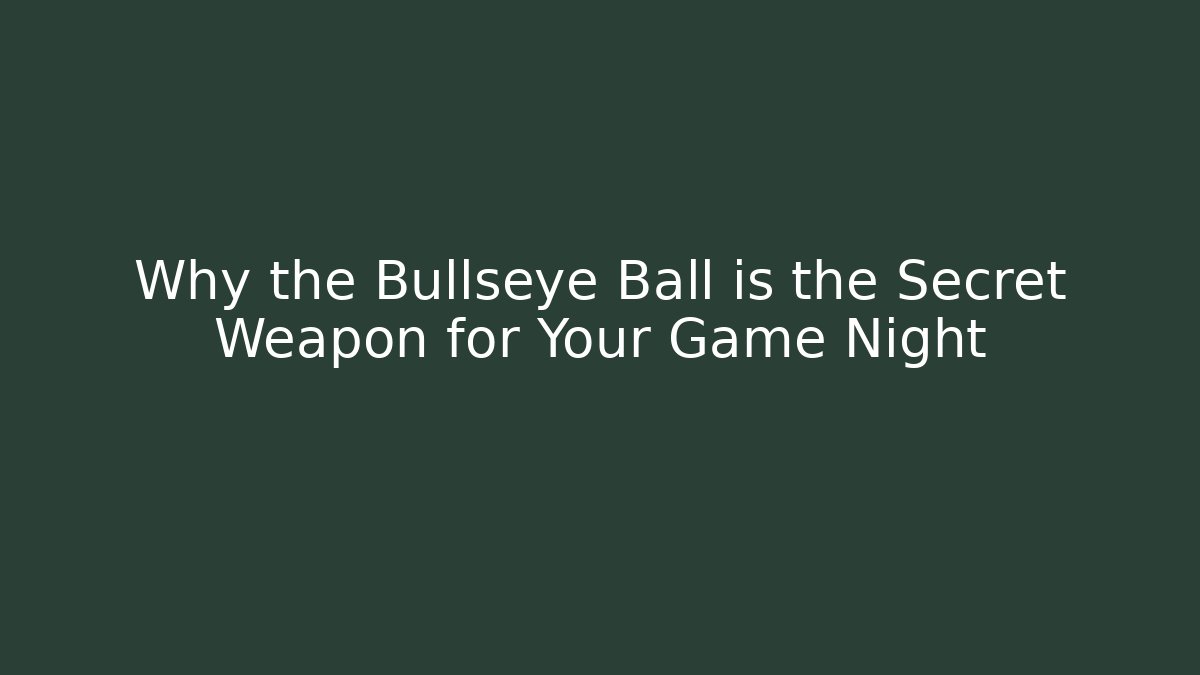 Why the Bullseye Ball is the Secret Weapon for Your Game Night